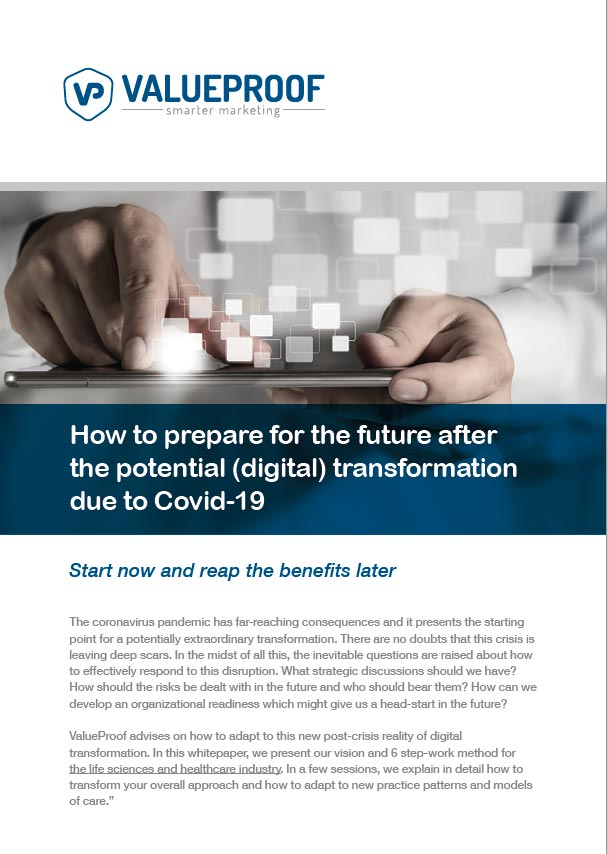 VP VALUEPROOF
smarter marketing

How to prepare for the future after the potential (digital) transformation due to Covid-19

Start now and reap the benefits later

The coronavirus pandemic has far-reaching consequences and it presents the starting point for a potentially extraordinary transformation. There are no doubts that this crisis is leaving deep scars. In the midst of all this, the inevitable questions are raised about how to effectively respond to this disruption. What strategic discussions should we have? How should the risks be dealt with in the future and who should bear them? How can we develop an organizational readiness which might give us a head-start in the future?

ValueProof advises on how to adapt to this new post-crisis reality of digital transformation. In this whitepaper, we present our vision and 6 step-work method for the life sciences and healthcare industry. In a few sessions, we explain in detail how to transform your overall approach and how to adapt to new practice patterns and models of care."